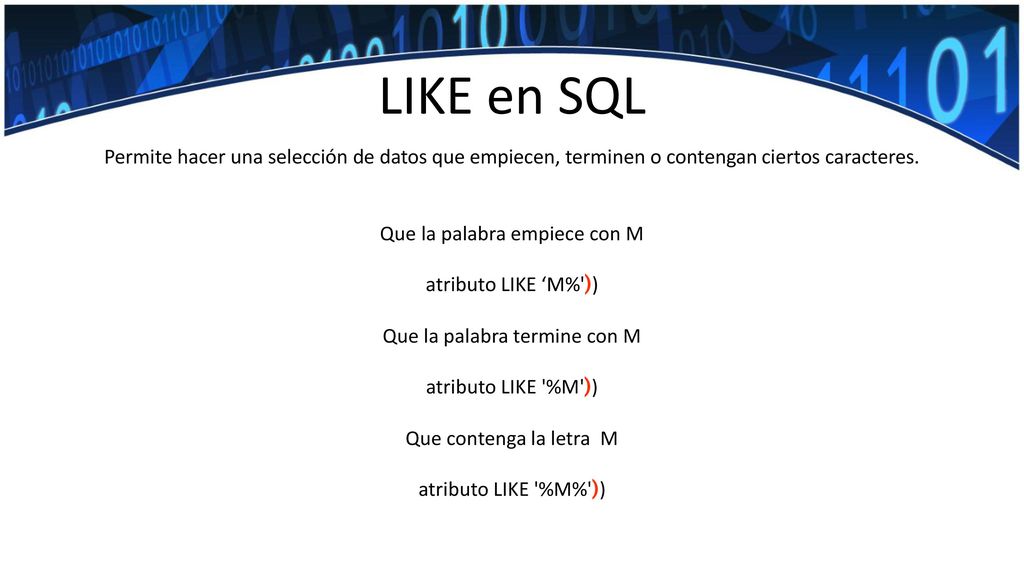 LIKE en SQL

Permite hacer una selección de datos que empiecen, terminen o contengan ciertos caracteres.

Que la palabra empiece con M

atributo LIKE ‘M%'))

Que la palabra termine con M

atributo LIKE '%M'))

Que contenga la letra M

atributo LIKE '%M%'))